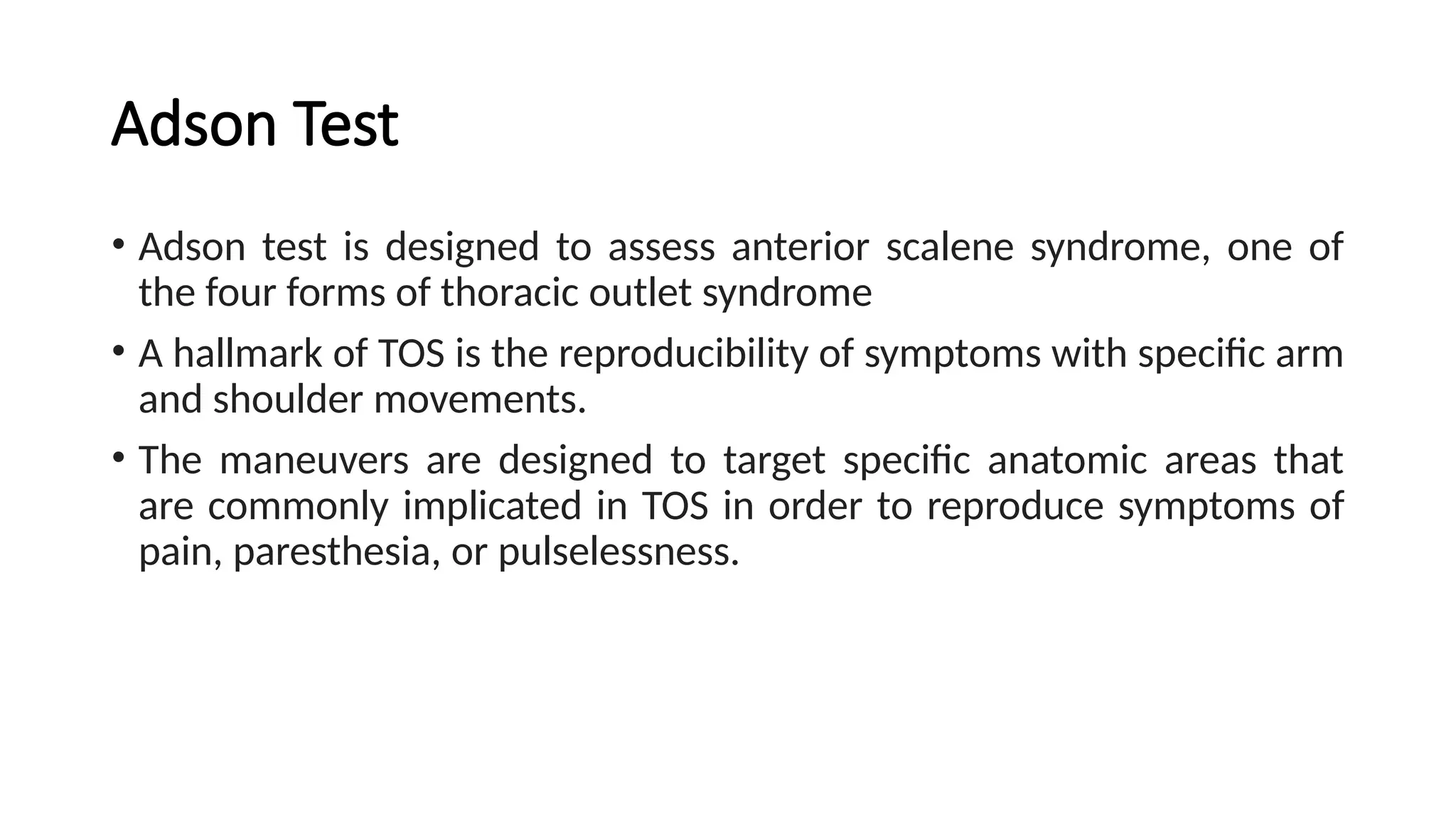 Adson Test

• Adson test is designed to assess anterior scalene syndrome, one of the four forms of thoracic outlet syndrome

• A hallmark of TOS is the reproducibility of symptoms with specific arm and shoulder movements.

• The maneuvers are designed to target specific anatomic areas that are commonly implicated in TOS in order to reproduce symptoms of pain, paresthesia, or pulselessness.